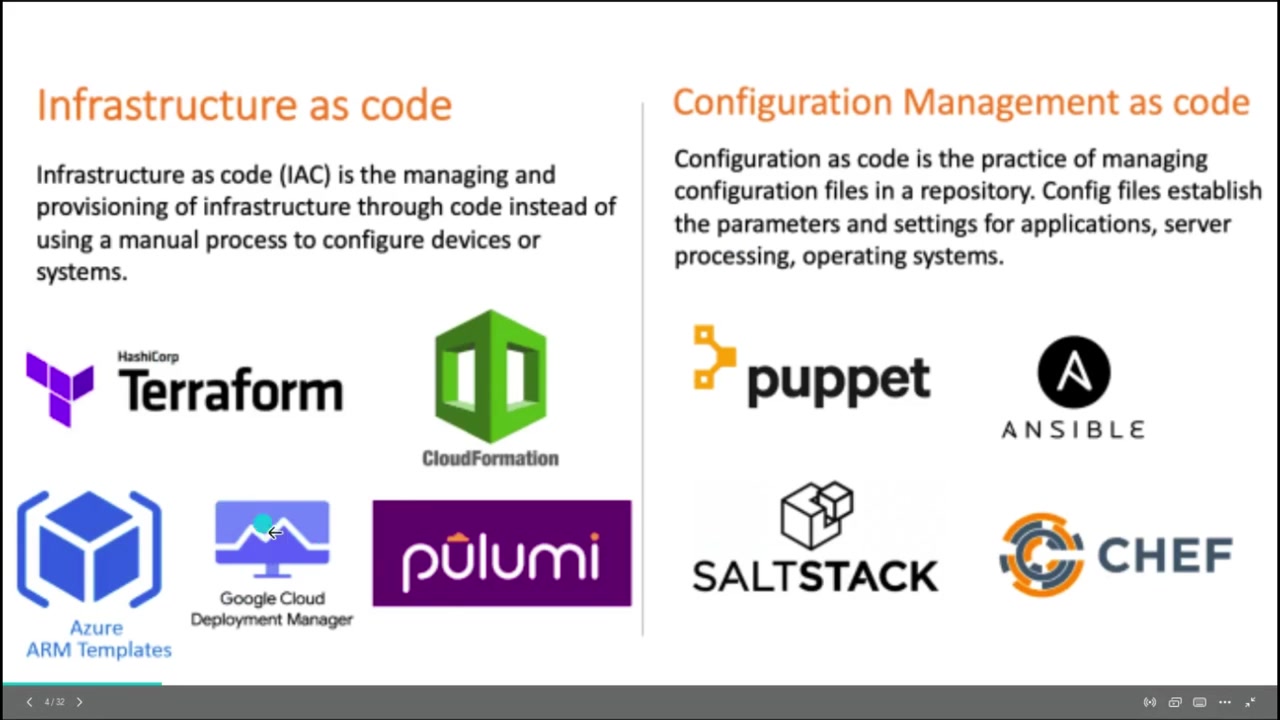 Infrastructure as code

Infrastructure as code (IAC) is the managing and provisioning of infrastructure through code instead of using a manual process to configure devices or systems.

HashiCorp Terraform

CloudFormation

Azure ARM Templates

Google Cloud Deployment Manager

pulumi

Configuration Management as code

Configuration as code is the practice of managing configuration files in a repository. Config files establish the parameters and settings for applications, server processing, operating systems.

puppet

ANSIBLE

SALTSTACK

CHEF

4 / 32